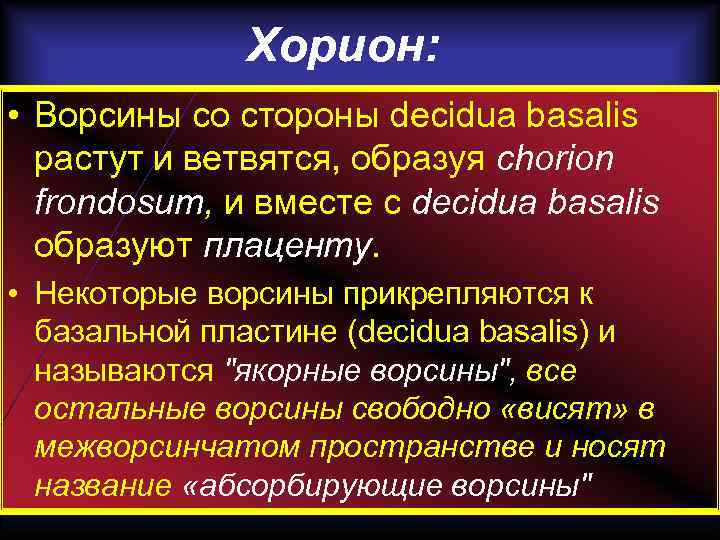 Хорион:

• Ворсины со стороны decidua basalis растут и ветвятся, образуя chorion frondosum, и вместе с decidua basalis образуют плаценту.

• Некоторые ворсины прикрепляются к базальной пластине (decidua basalis) и называются "якорные ворсины", все остальные ворсины свободно «висят» в межворсинчатом пространстве и носят название «абсорбирующие ворсины"